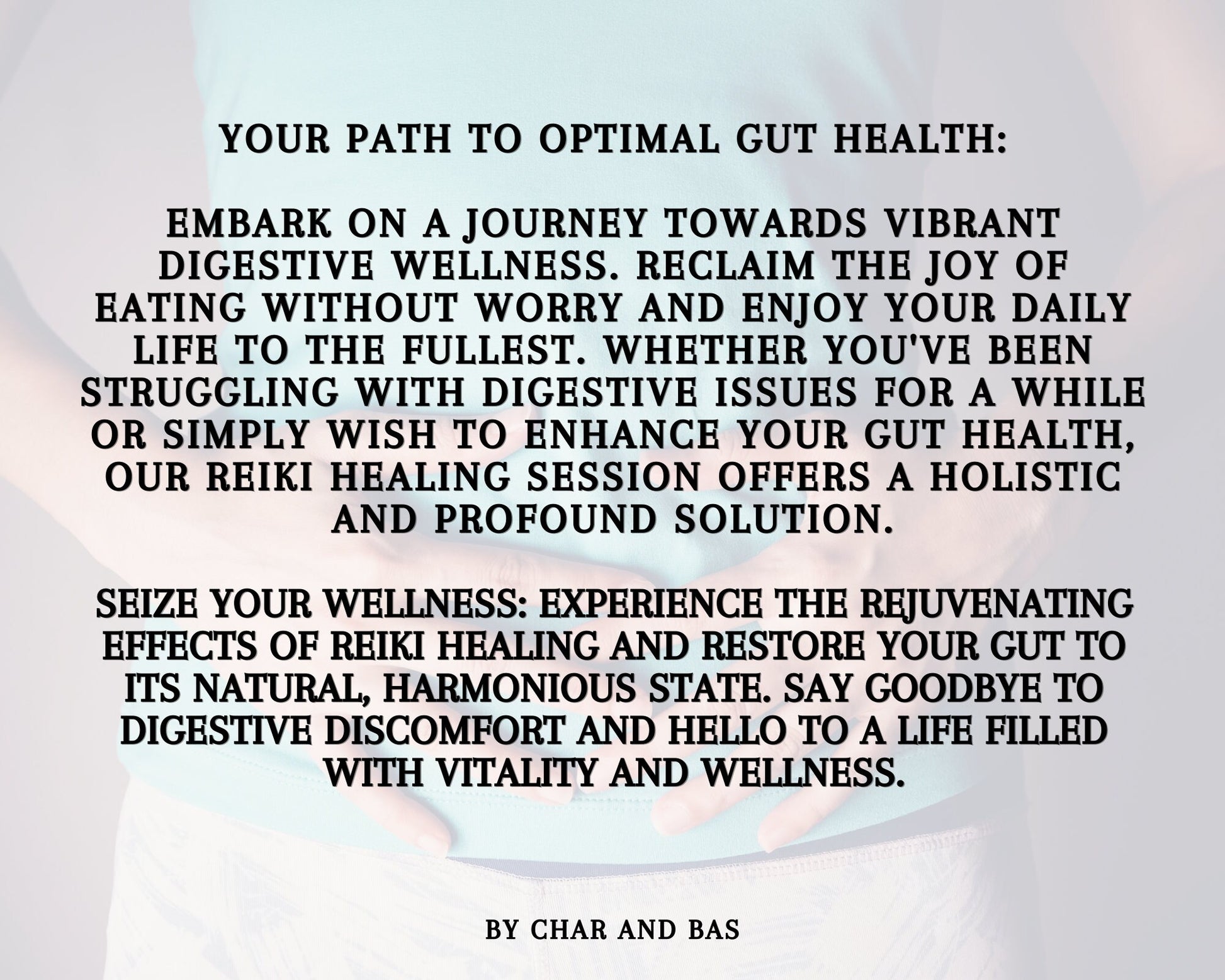 YOUR PATH TO OPTIMAL GUT HEALTH:

EMBARK ON A JOURNEY TOWARDS VIBRANT DIGESTIVE WELLNESS. RECLAIM THE JOY OF EATING WITHOUT WORRY AND ENJOY YOUR DAILY LIFE TO THE FULLEST. WHETHER YOU'VE BEEN STRUGGLING WITH DIGESTIVE ISSUES FOR A WHILE OR SIMPLY WISH TO ENHANCE YOUR GUT HEALTH, OUR REIKI HEALING SESSION OFFERS A HOLISTIC AND PROFOUND SOLUTION.

SEIZE YOUR WELLNESS: EXPERIENCE THE REJUVENATING EFFECTS OF REIKI HEALING AND RESTORE YOUR GUT TO ITS NATURAL, HARMONIOUS STATE. SAY GOODBYE TO DIGESTIVE DISCOMFORT AND HELLO TO A LIFE FILLED WITH VITALITY AND WELLNESS.

BY CHAR AND BAS